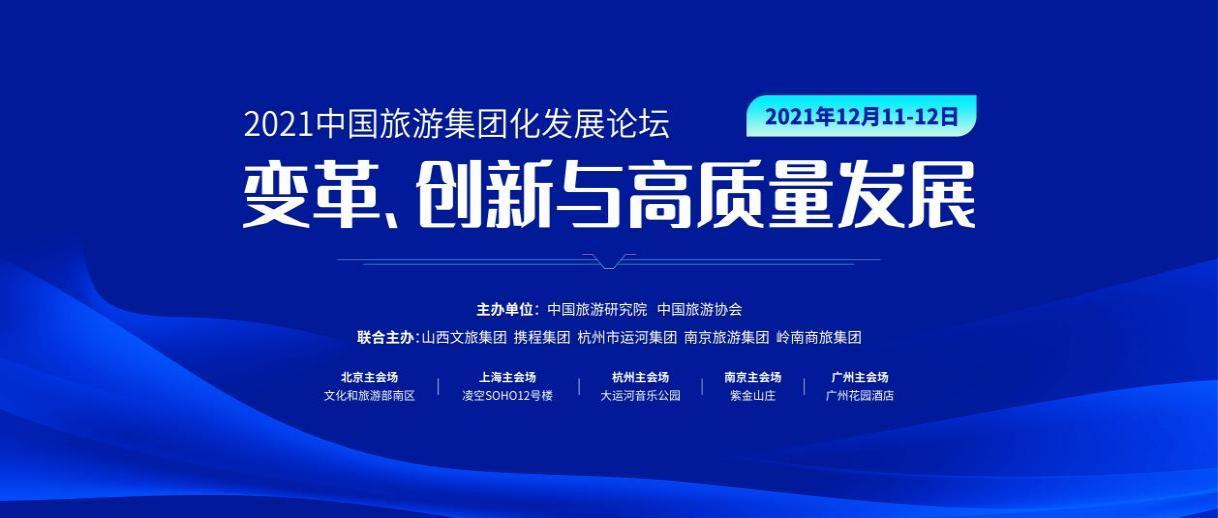 2021中国旅游集团化发展论坛

2021年12月11-12日

变革、创新与高质量发展

主办单位：中国旅游研究院 中国旅游协会

联合主办：山西文旅集团 携程集团 杭州市运河集团 南京旅游集团 岭南商旅集团

北京主会场
文化和旅游部南区

上海主会场
凌空SOHO12号楼

杭州主会场
大运河音乐公园

南京主会场
紫金山庄

广州主会场
广州花园酒店